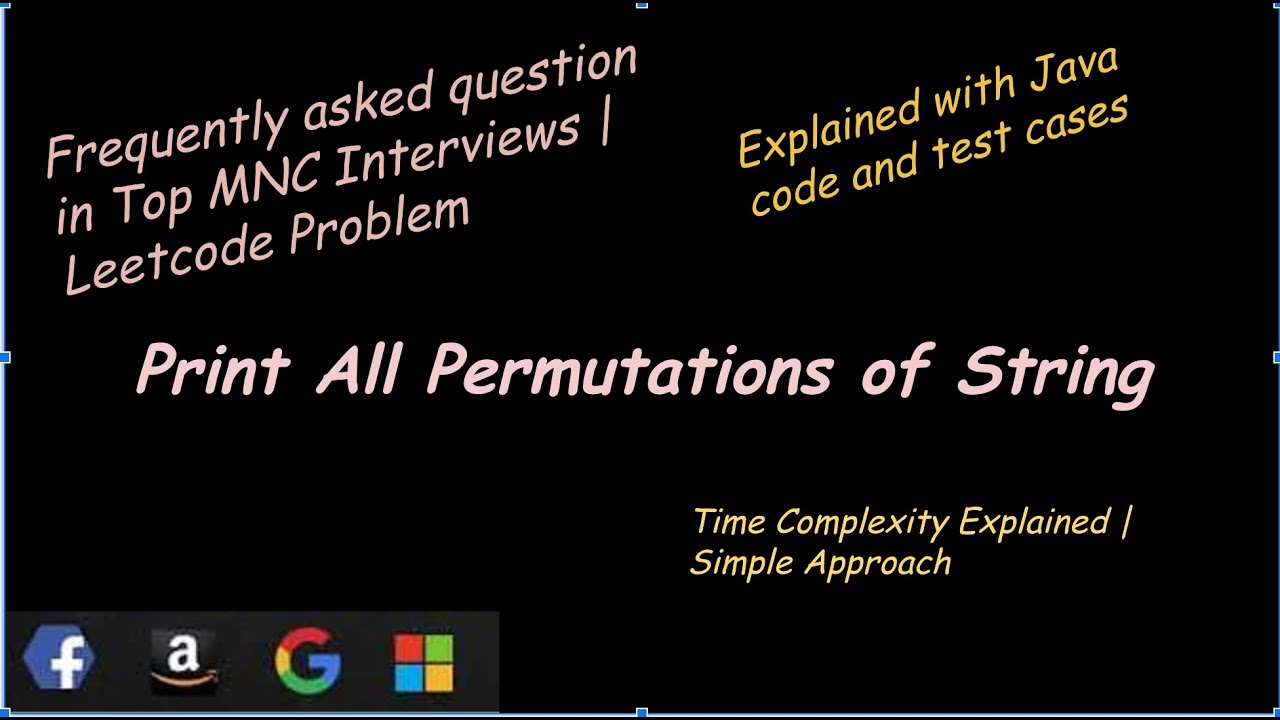 Frequently asked question in Top MNC Interviews | Leetcode Problem

Explained with Java code and test cases

Print All Permutations of String

Time Complexity Explained | Simple Approach

f

a

G